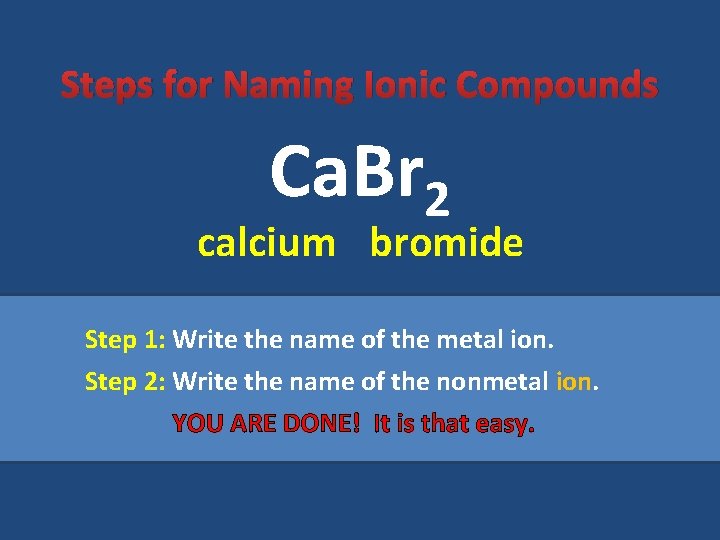 Steps for Naming Ionic Compounds

$CaBr_2$

calcium bromide

Step 1: Write the name of the metal ion.

Step 2: Write the name of the nonmetal ion.

YOU ARE DONE! It is that easy.